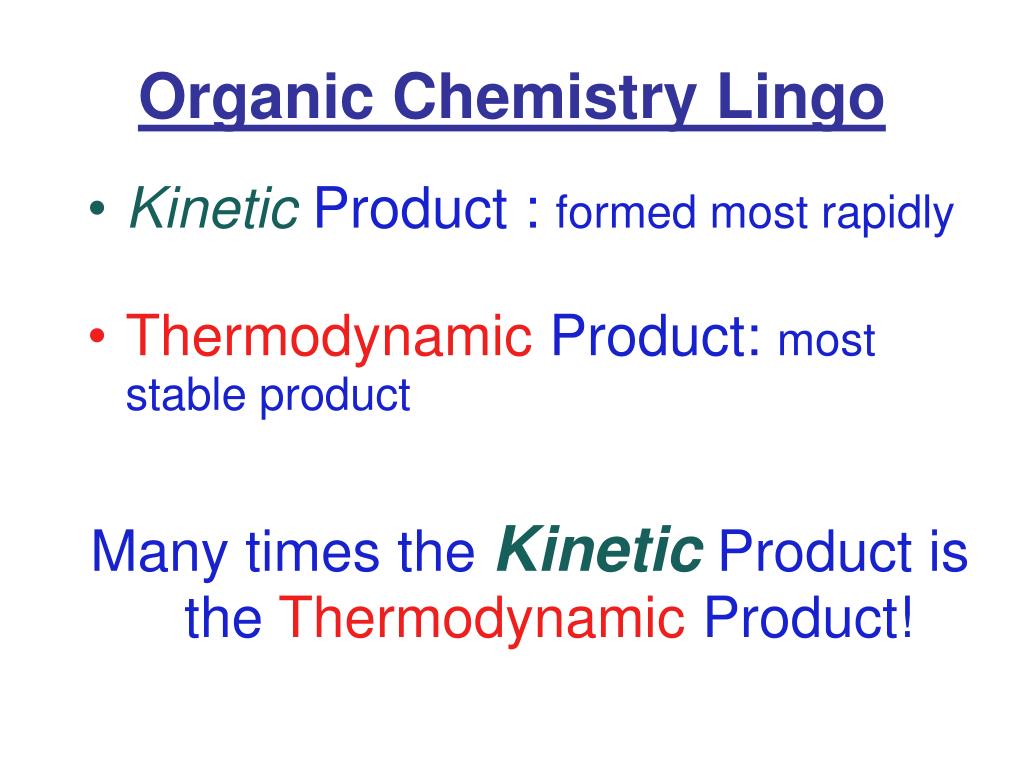 Organic Chemistry Lingo

• Kinetic Product : formed most rapidly

• Thermodynamic Product: most stable product

Many times the Kinetic Product is the Thermodynamic Product!